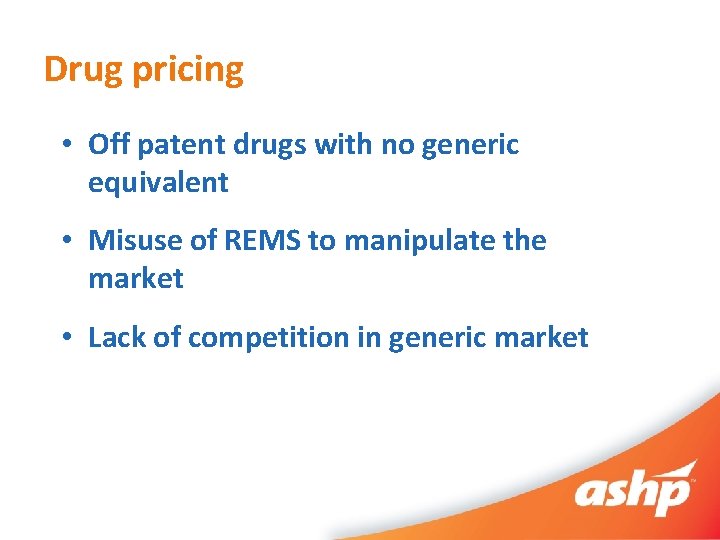 Drug pricing

• Off patent drugs with no generic equivalent

• Misuse of REMS to manipulate the market

• Lack of competition in generic market

ashp